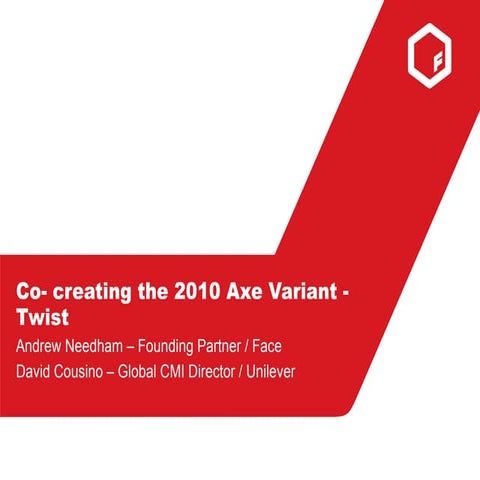 F

Co- creating the 2010 Axe Variant - Twist

Andrew Needham – Founding Partner / Face

David Cousino – Global CMI Director / Unilever